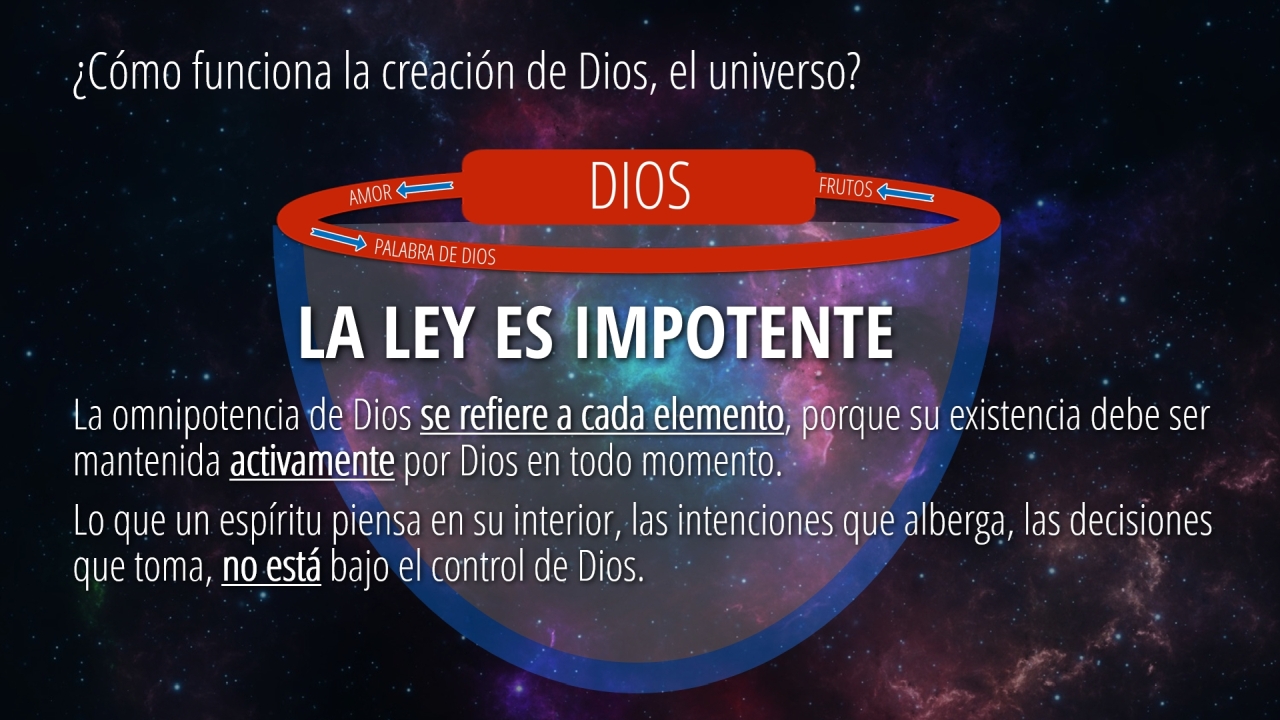 ¿Cómo funciona la creación de Dios, el universo?

AMOR

DIOS

FRUTOS

PALABRA DE DIOS

LA LEY ES IMPOTENTE

La omnipotencia de Dios se refiere a cada elemento, porque su existencia debe ser mantenida activamente por Dios en todo momento.

Lo que un espíritu piensa en su interior, las intenciones que alberga, las decisiones que toma, no está bajo el control de Dios.